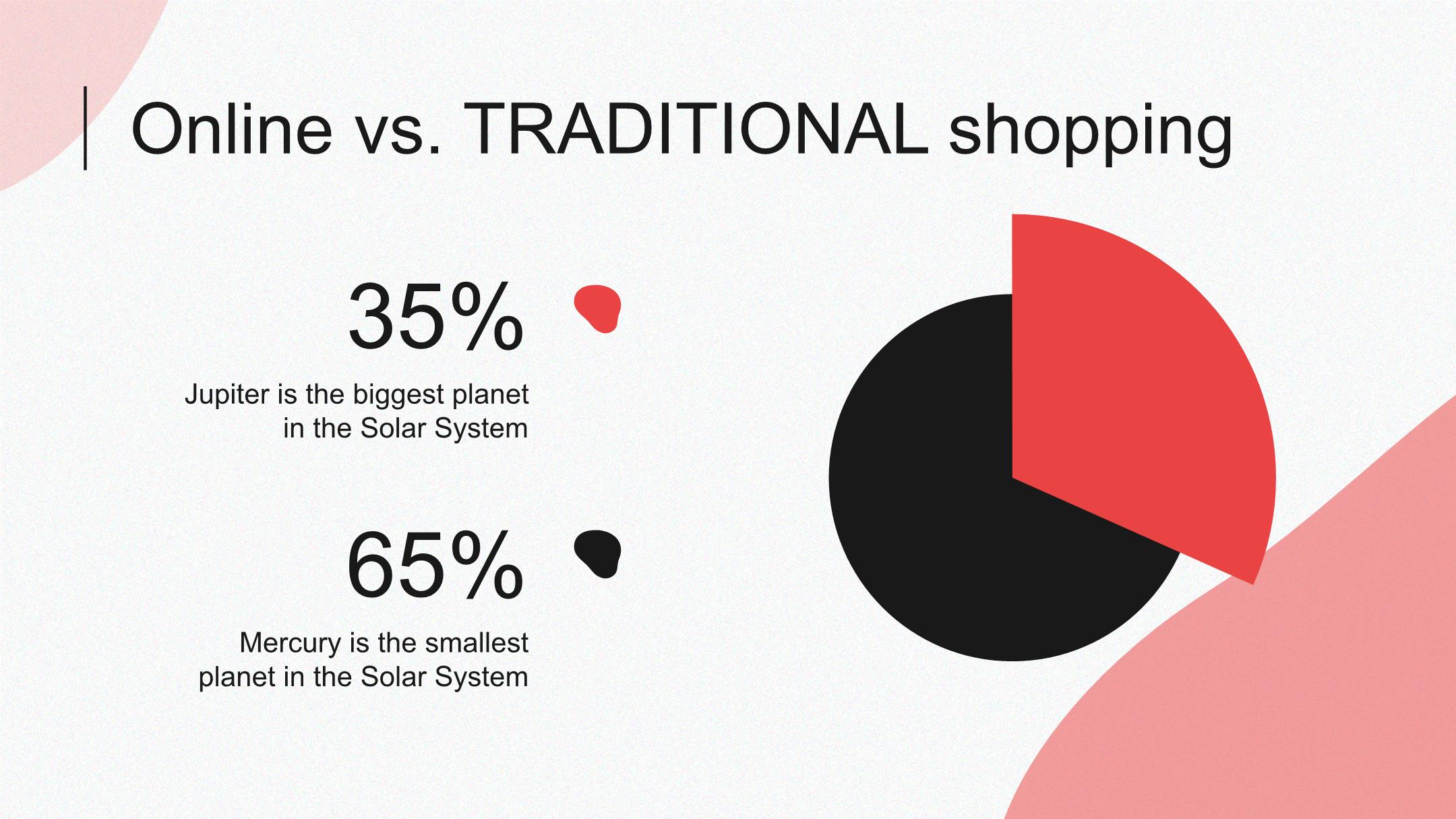 Online vs. TRADITIONAL shopping

35%

Jupiter is the biggest planet in the Solar System

65%

Mercury is the smallest planet in the Solar System